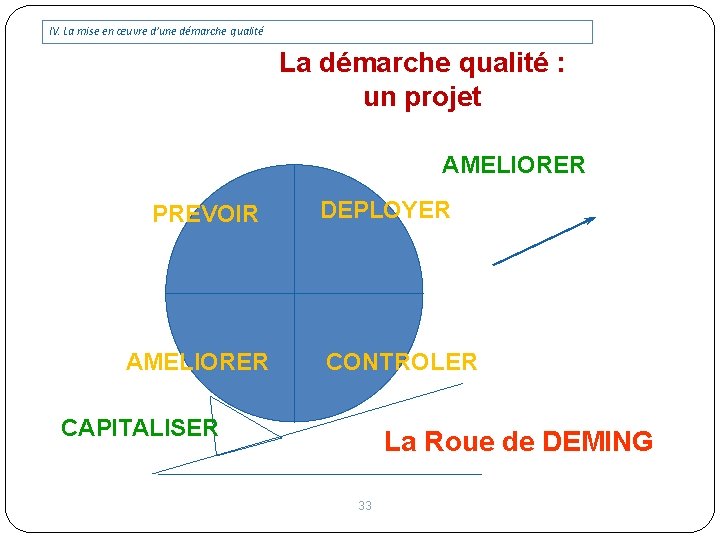 IV. La mise en œuvre d'une démarche qualité

La démarche qualité :
un projet

AMELIORER

PREVOIR

DEPLOYER

AMELIORER

CONTROLER

CAPITALISER

La Roue de DEMING

33